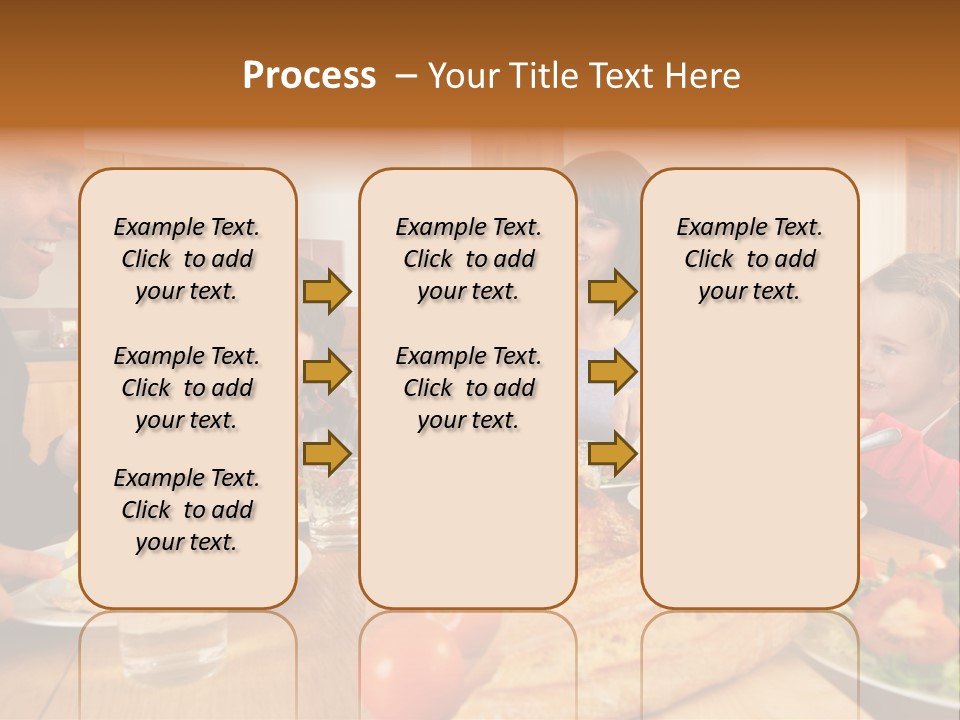 Process – Your Title Text Here

Example Text. Click to add your text.

Example Text. Click to add your text.

Example Text. Click to add your text.

Example Text. Click to add your text.

Example Text. Click to add your text.

Example Text. Click to add your text.